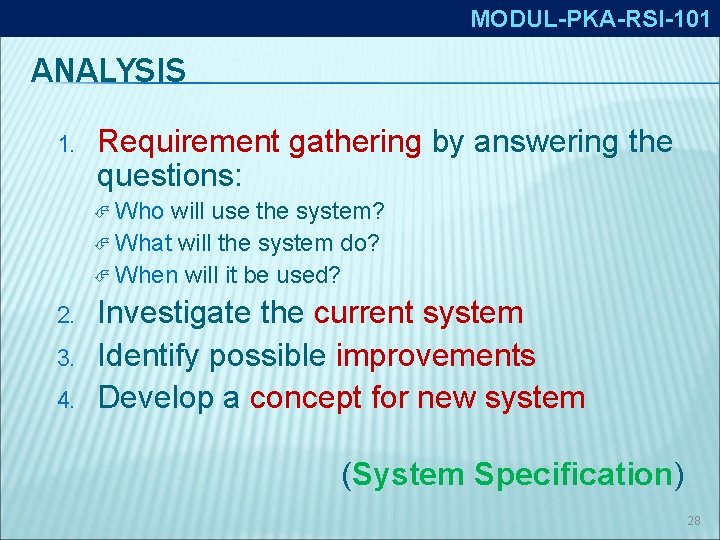 MODUL-PKA-RSI-101

ANALYSIS

1. Requirement gathering by answering the questions:
Who will use the system?
What will the system do?
When will it be used?
2. Investigate the current system
3. Identify possible improvements
4. Develop a concept for new system

(System Specification)

28